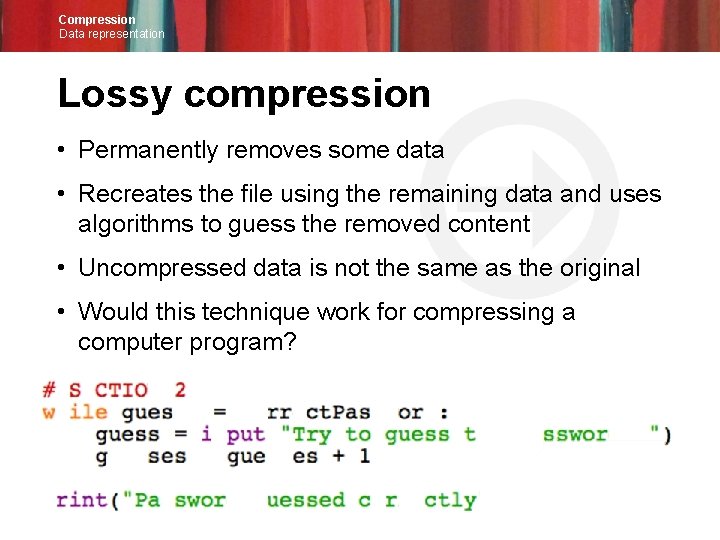 Compression
Data representation

Lossy compression

• Permanently removes some data

• Recreates the file using the remaining data and uses algorithms to guess the removed content

• Uncompressed data is not the same as the original

• Would this technique work for compressing a computer program?

# S CTIO  2
w ile gues    =    rr ctPas   or :
    guess = i put "Try to guess t      sswor      ")
    g   ses   gue  es + 1

rint("Pa swor   uessed c r  ctly